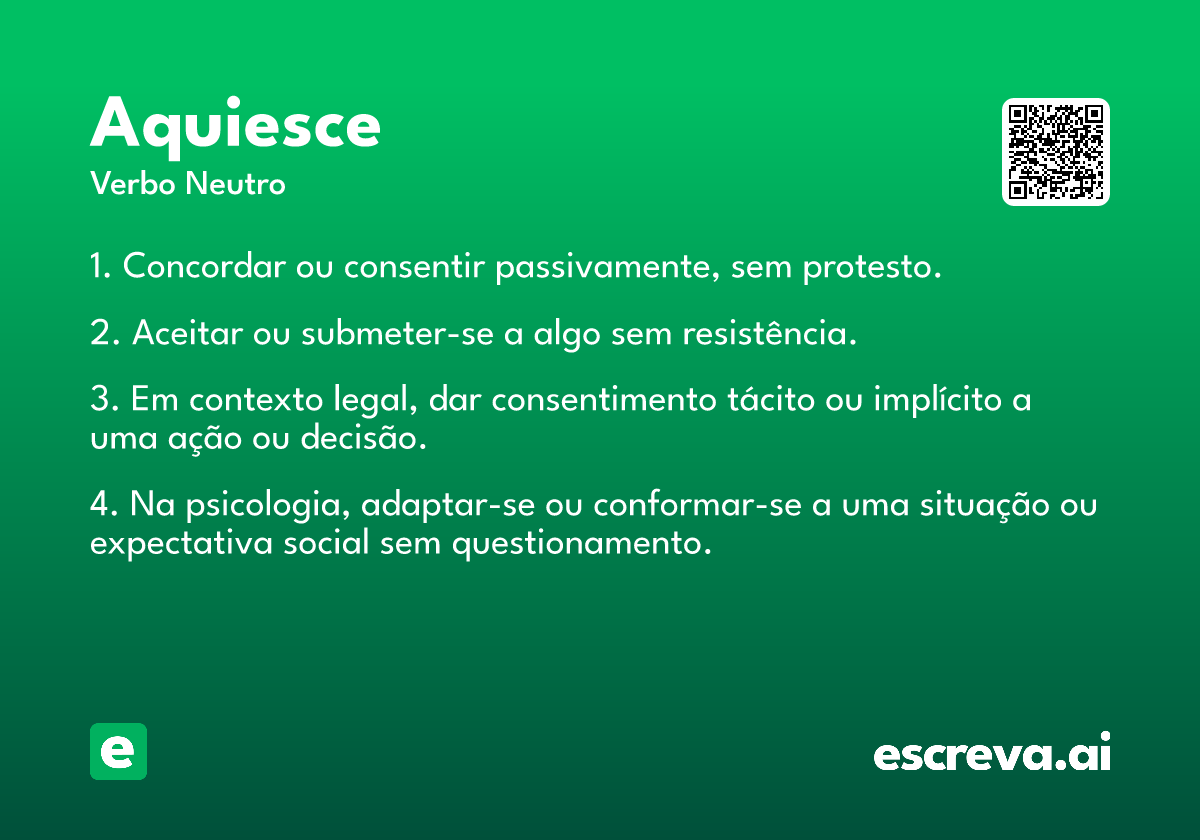 Aquiesce
Verbo Neutro

1. Concordar ou consentir passivamente, sem protesto.

2. Aceitar ou submeter-se a algo sem resistência.

3. Em contexto legal, dar consentimento tácito ou implícito a uma ação ou decisão.

4. Na psicologia, adaptar-se ou conformar-se a uma situação ou expectativa social sem questionamento.

e

escreva.ai